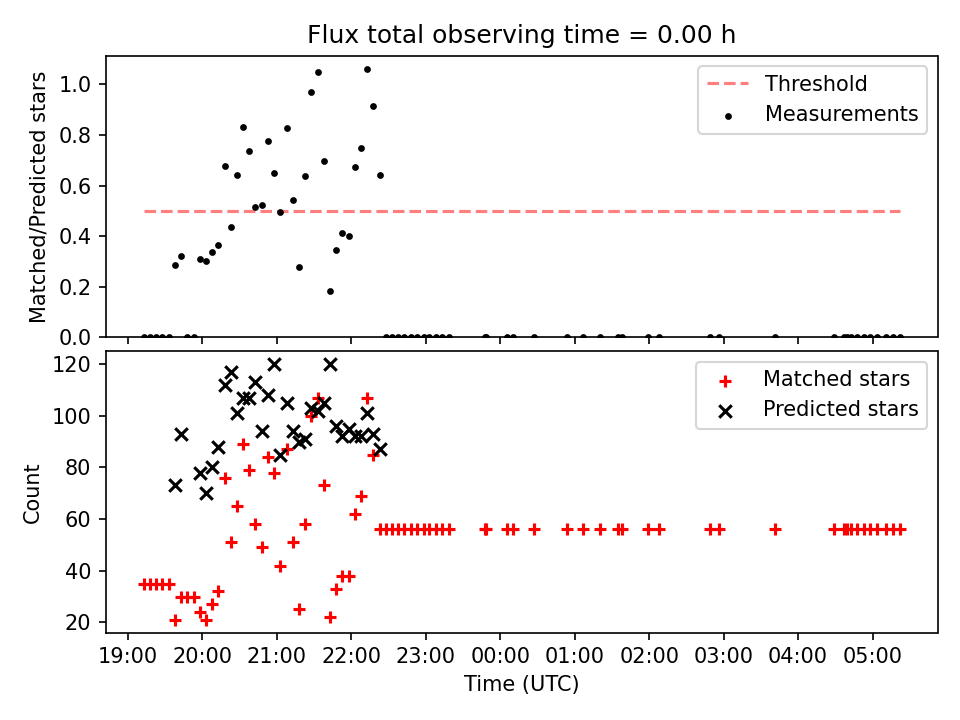 Flux total observing time = 0.00 h

Matched/Predicted stars

1.0
0.8
0.6
0.4
0.2
0.0

Threshold
Measurements

Count

120
100
80
60
40
20

Matched stars
Predicted stars

19:00 20:00 21:00 22:00 23:00 00:00 01:00 02:00 03:00 04:00 05:00

Time (UTC)